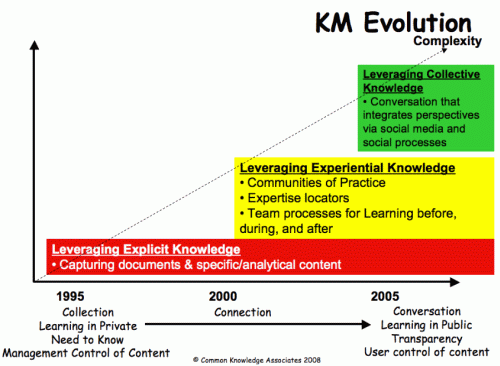 KM Evolution

Complexity

Leveraging Collective Knowledge
• Conversation that integrates perspectives via social media and social processes

Leveraging Experiential Knowledge
• Communities of Practice
• Expertise locators
• Team processes for Learning before, during, and after

Leveraging Explicit Knowledge
• Capturing documents & specific/analytical content

1995
Collection
Learning in Private
Need to Know
Management Control of Content

2000
Connection

2005
Conversation
Learning in Public
Transparency
User control of content

© Common Knowledge Associates 2008